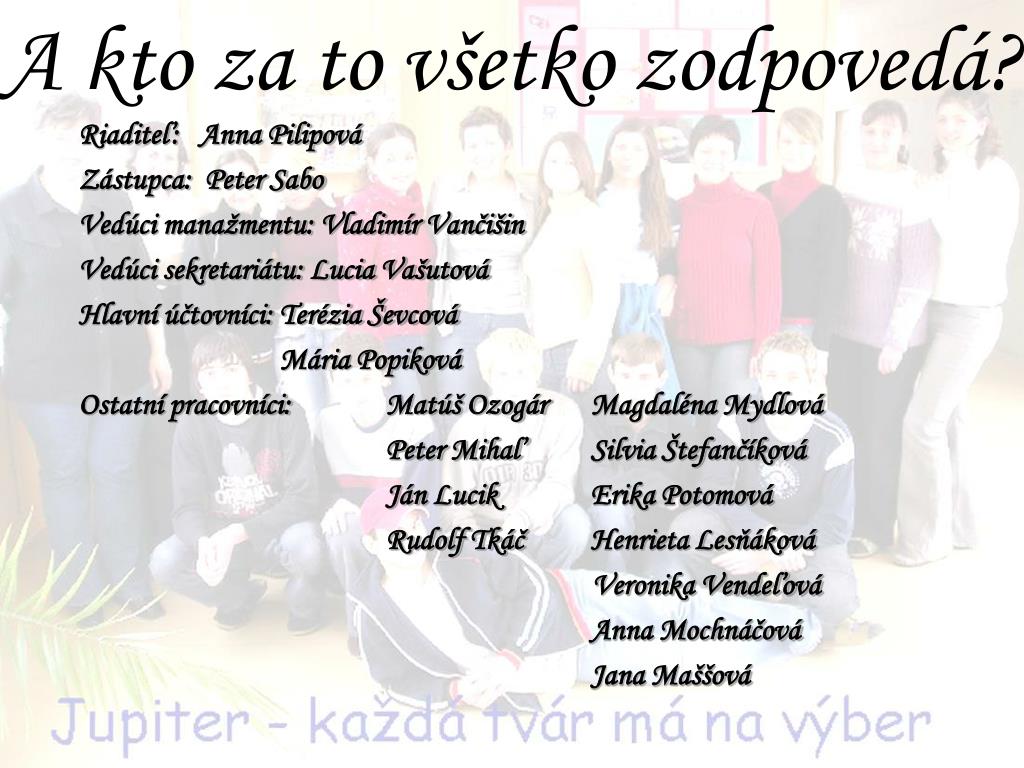 A kto za to všetko zodpovedá?

Riaditeľ: Anna Pilipová
Zástupca: Peter Sabo
Vedúci manažmentu: Vladimír Vančišin
Vedúci sekretariátu: Lucia Vašutová
Hlavní účtovníci: Terézia Ševcová
Mária Popiková
Ostatní pracovníci: Matúš Ozogár
Peter Mihaľ
Ján Lucik
Rudolf Tkáč
Magdaléna Mydlová
Silvia Štefančíková
Erika Potomová
Henrieta Lesňáková
Veronika Vendeľová
Anna Mochnáčová
Jana Maššová

Jupiter - každá tvár má na výber